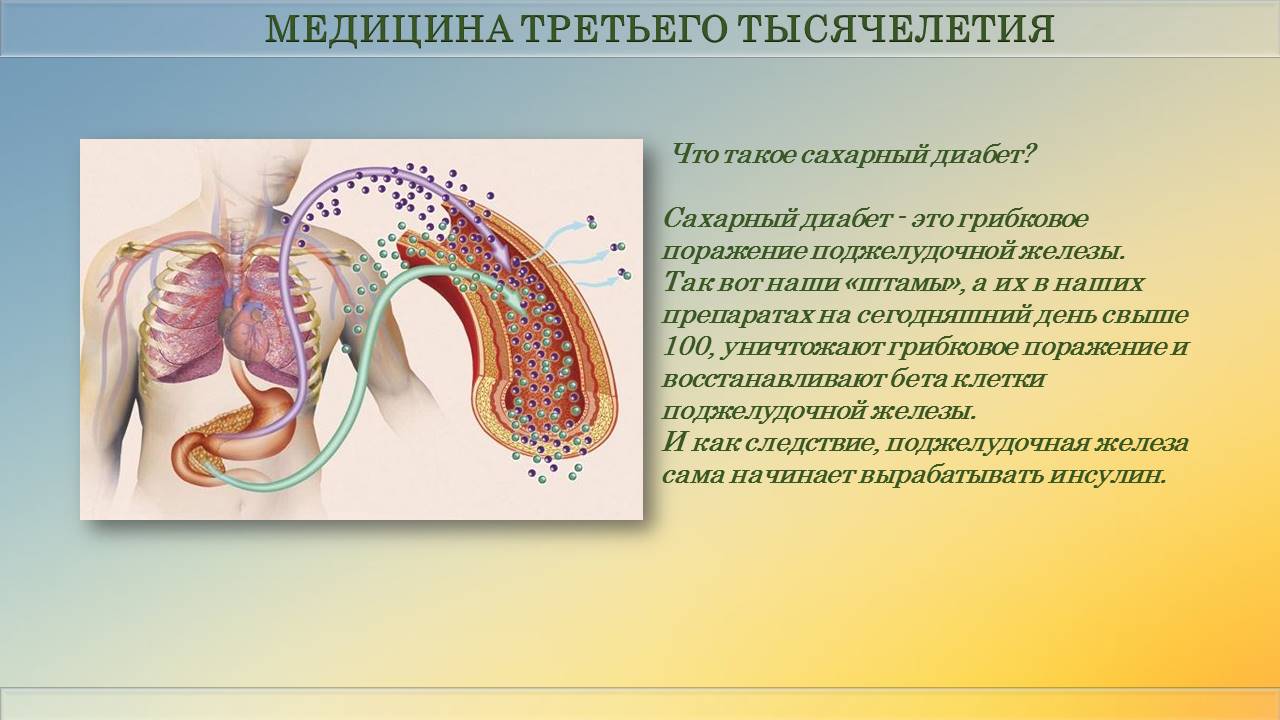 МЕДИЦИНА ТРЕТЬЕГО ТЫСЯЧЕЛЕТИЯ

Что такое сахарный диабет?

Сахарный диабет - это грибковое поражение поджелудочной железы.
Так вот наши «штамы», а их в наших препаратах на сегодняшний день свыше 100, уничтожают грибковое поражение и восстанавливают бета клетки поджелудочной железы.
И как следствие, поджелудочная железа сама начинает вырабатывать инсулин.